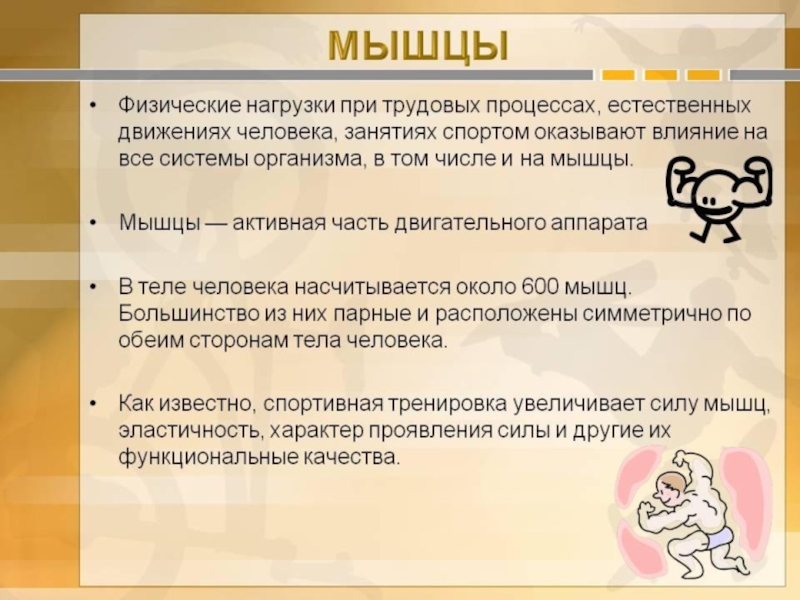 МЫШЦЫ

• Физические нагрузки при трудовых процессах, естественных движениях человека, занятиях спортом оказывают влияние на все системы организма, в том числе и на мышцы.

• Мышцы — активная часть двигательного аппарата

• В теле человека насчитывается около 600 мышц. Большинство из них парные и расположены симметрично по обеим сторонам тела человека.

• Как известно, спортивная тренировка увеличивает силу мышц, эластичность, характер проявления силы и другие их функциональные качества.